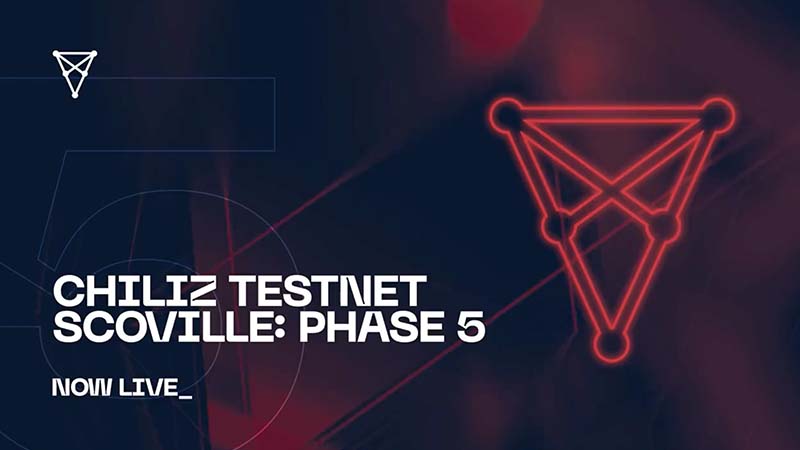 CHILIZ TESTNET
SCOVILLE: PHASE 5

NOW LIVE_